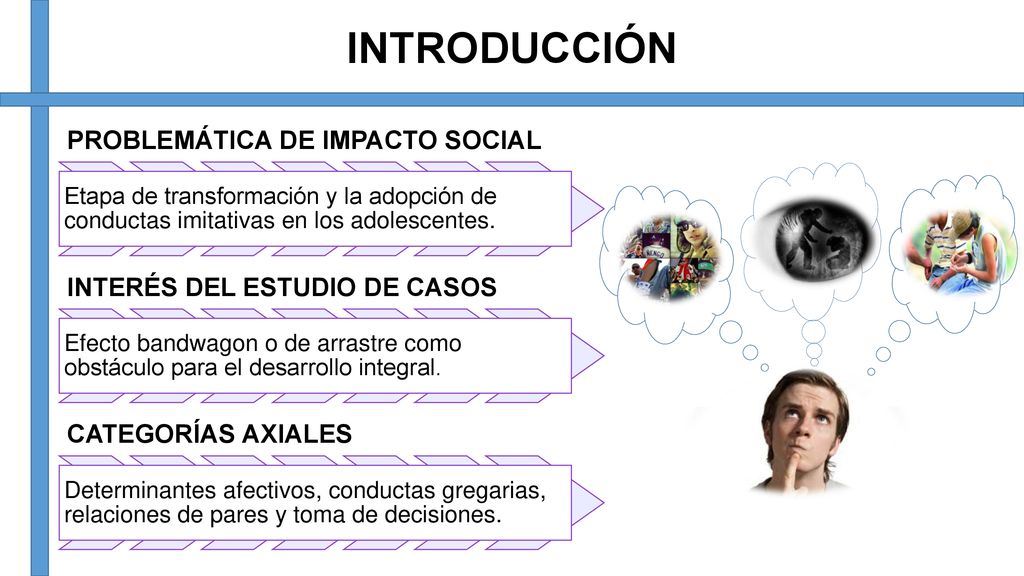 INTRODUCCIÓN

PROBLEMÁTICA DE IMPACTO SOCIAL

Etapa de transformación y la adopción de conductas imitativas en los adolescentes.

INTERÉS DEL ESTUDIO DE CASOS

Efecto bandwagon o de arrastre como obstáculo para el desarrollo integral.

CATEGORÍAS AXIALES

Determinantes afectivos, conductas gregarias, relaciones de pares y toma de decisiones.